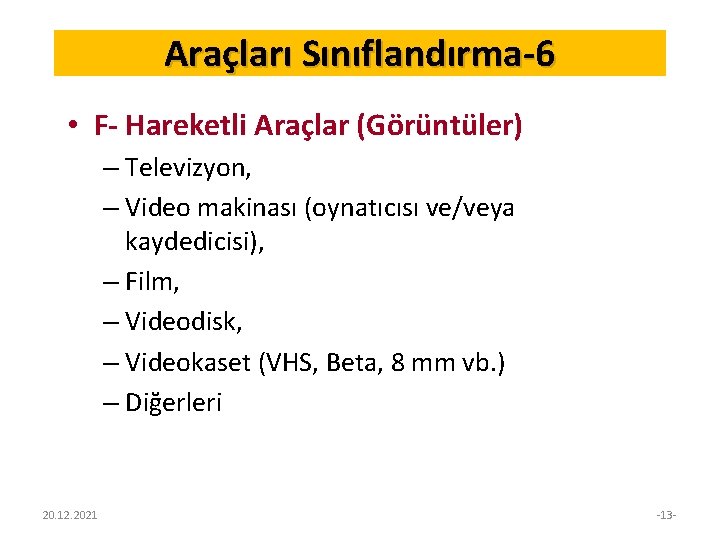 Araçları Sınıflandırma-6

• F- Hareketli Araçlar (Görüntüler)
– Televizyon,
– Video makinası (oynatıcısı ve/veya kaydedicisi),
– Film,
– Videodisk,
– Videokaset (VHS, Beta, 8 mm vb.)
– Diğerleri

20.12.2021

-13-